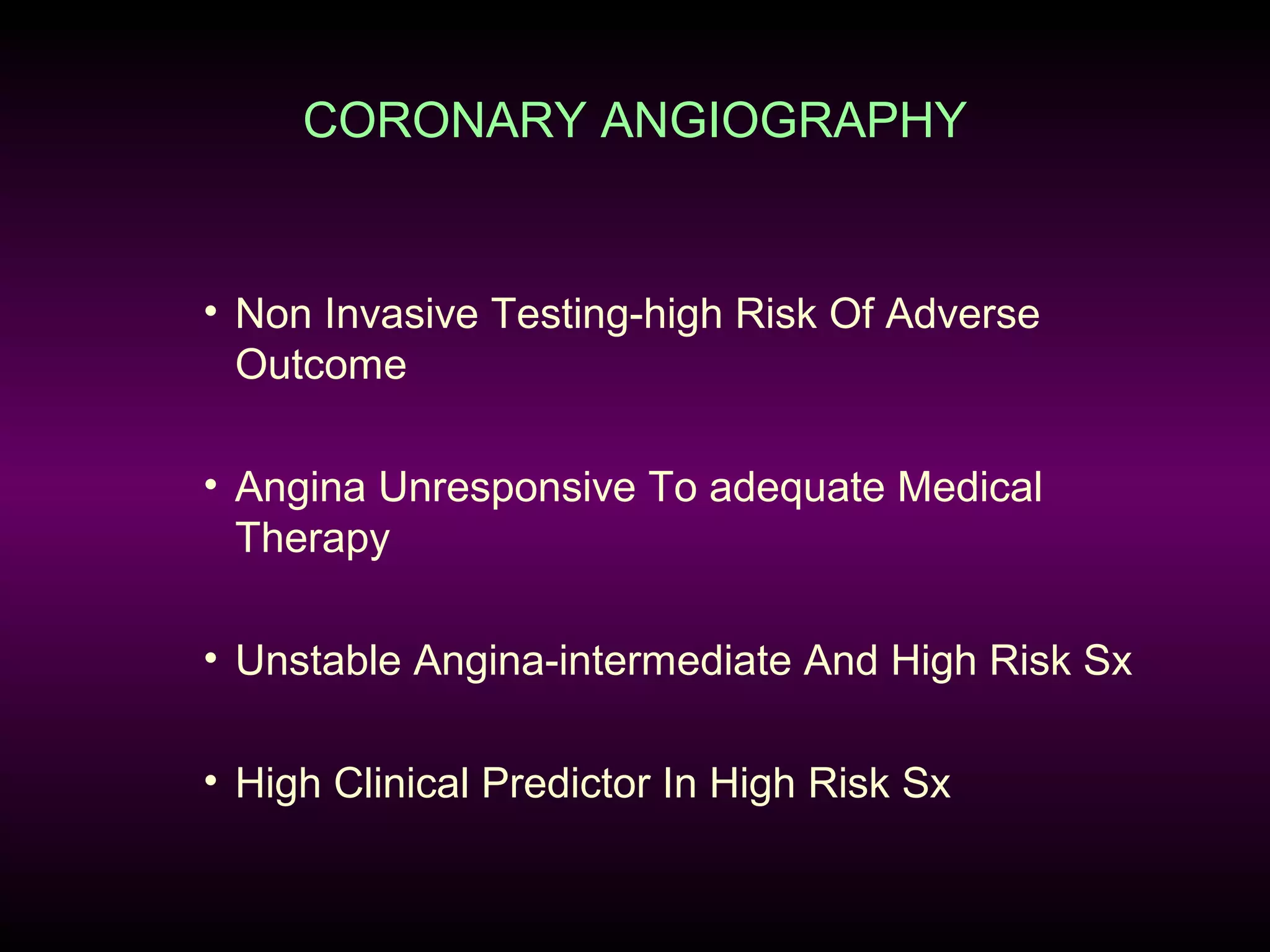 CORONARY ANGIOGRAPHY

• Non Invasive Testing-high Risk Of Adverse Outcome

• Angina Unresponsive To adequate Medical Therapy

• Unstable Angina-intermediate And High Risk Sx

• High Clinical Predictor In High Risk Sx